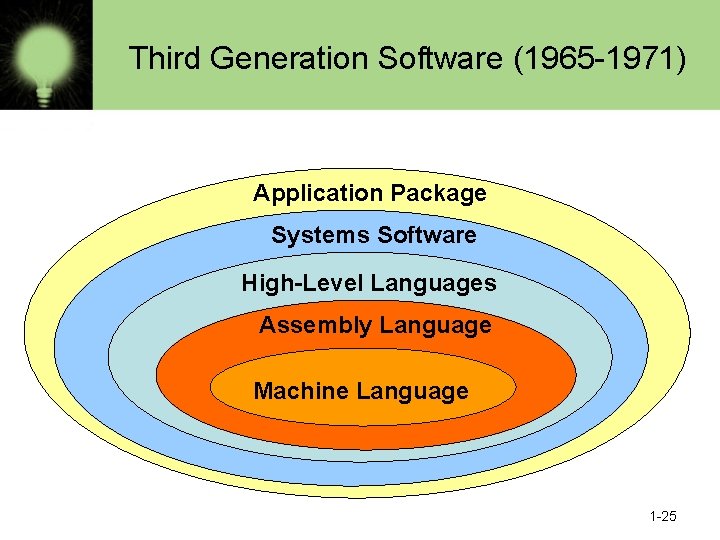 Third Generation Software (1965-1971)

Application Package
Systems Software
High-Level Languages
Assembly Language
Machine Language

1-25